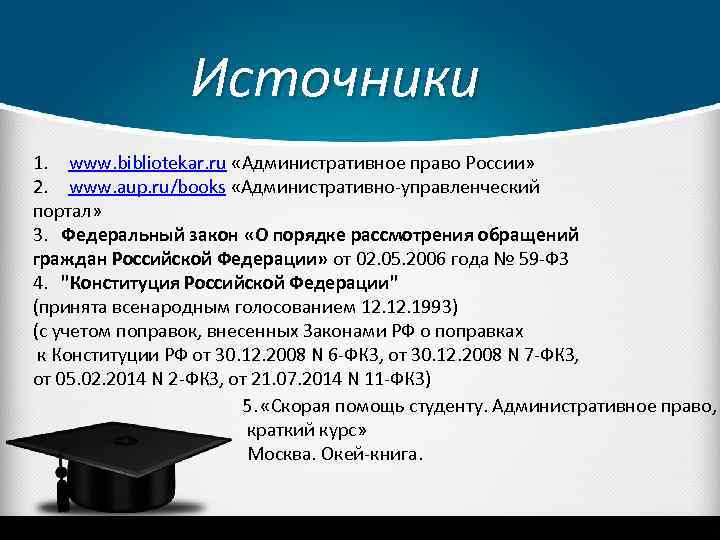 Источники

1. www.bibliotekar.ru «Административное право России»
2. www.aup.ru/books «Административно-управленческий портал»
3. Федеральный закон «О порядке рассмотрения обращений граждан Российской Федерации» от 02.05.2006 года № 59-ФЗ
4. "Конституция Российской Федерации" (принята всенародным голосованием 12.12.1993) (с учетом поправок, внесенных Законами РФ о поправках к Конституции РФ от 30.12.2008 N 6-ФКЗ, от 30.12.2008 N 7-ФКЗ, от 05.02.2014 N 2-ФКЗ, от 21.07.2014 N 11-ФКЗ)

5.«Скорая помощь студенту. Административное право, краткий курс»
Москва. Окей-книга.